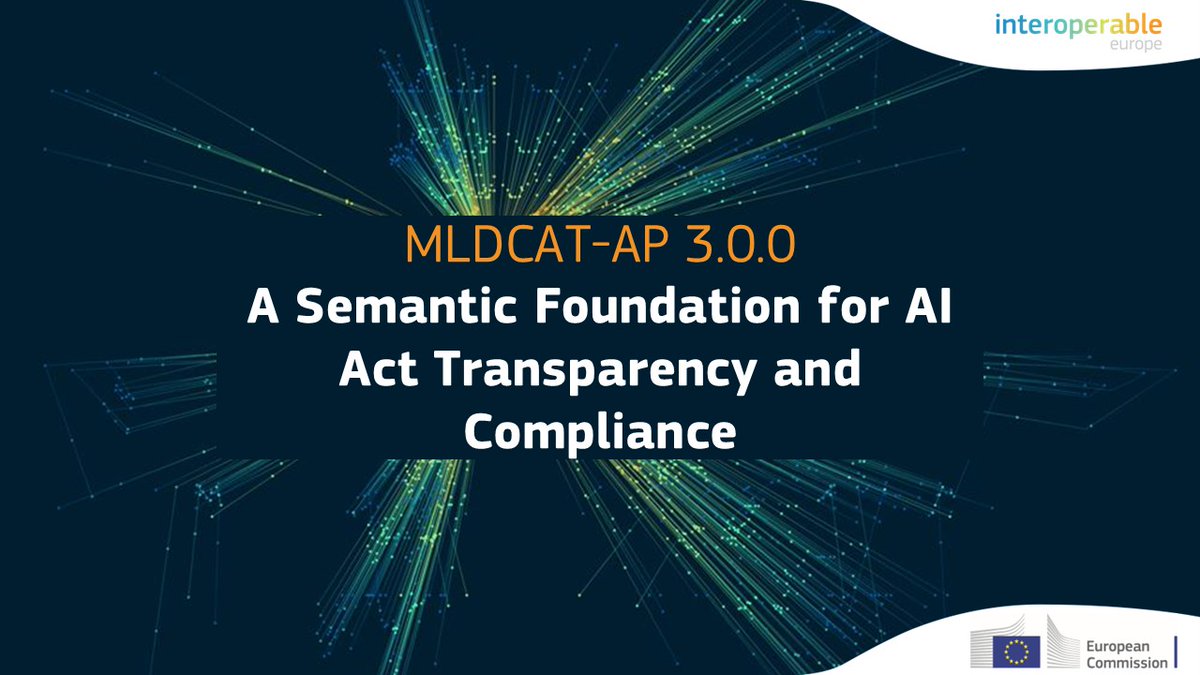 interoperable
europe

MLDCAT-AP 3.0.0
A Semantic Foundation for AI Act Transparency and Compliance

European Commission